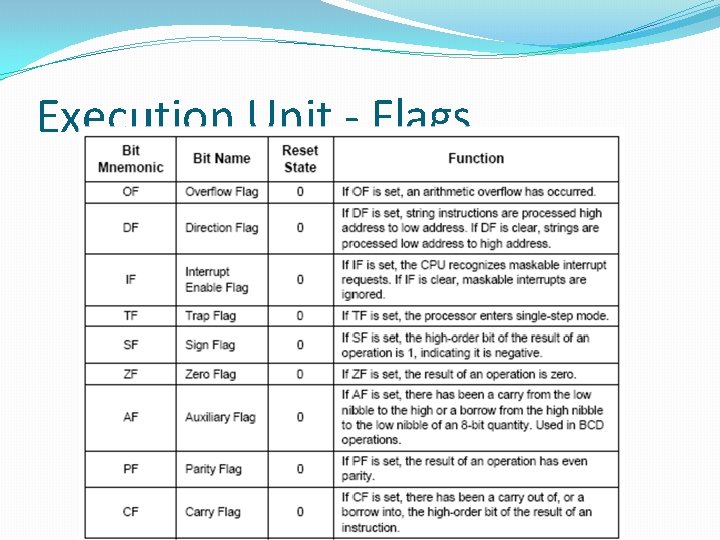 Execution Unit - Flags

| Bit Mnemonic | Bit Name | Reset State | Function |
|---|---|---|---|
| OF | Overflow Flag | 0 | If OF is set, an arithmetic overflow has occurred. |
| DF | Direction Flag | 0 | If DF is set, string instructions are processed high address to low address. If DF is clear, strings are processed low address to high address. |
| IF | Interrupt Enable Flag | 0 | If IF is set, the CPU recognizes maskable interrupt requests. If IF is clear, maskable interrupts are ignored. |
| TF | Trap Flag | 0 | If TF is set, the processor enters single-step mode. |
| SF | Sign Flag | 0 | If SF is set, the high-order bit of the result of an operation is 1, indicating it is negative. |
| ZF | Zero Flag | 0 | If ZF is set, the result of an operation is zero. |
| AF | Auxiliary Flag | 0 | If AF is set, there has been a carry from the low nibble to the high or a borrow from the high nibble to the low nibble of an 8-bit quantity. Used in BCD operations. |
| PF | Parity Flag | 0 | If PF is set, the result of an operation has even parity. |
| CF | Carry Flag | 0 | If CF is set, there has been a carry out of, or a borrow into, the high-order bit of the result of an instruction. |